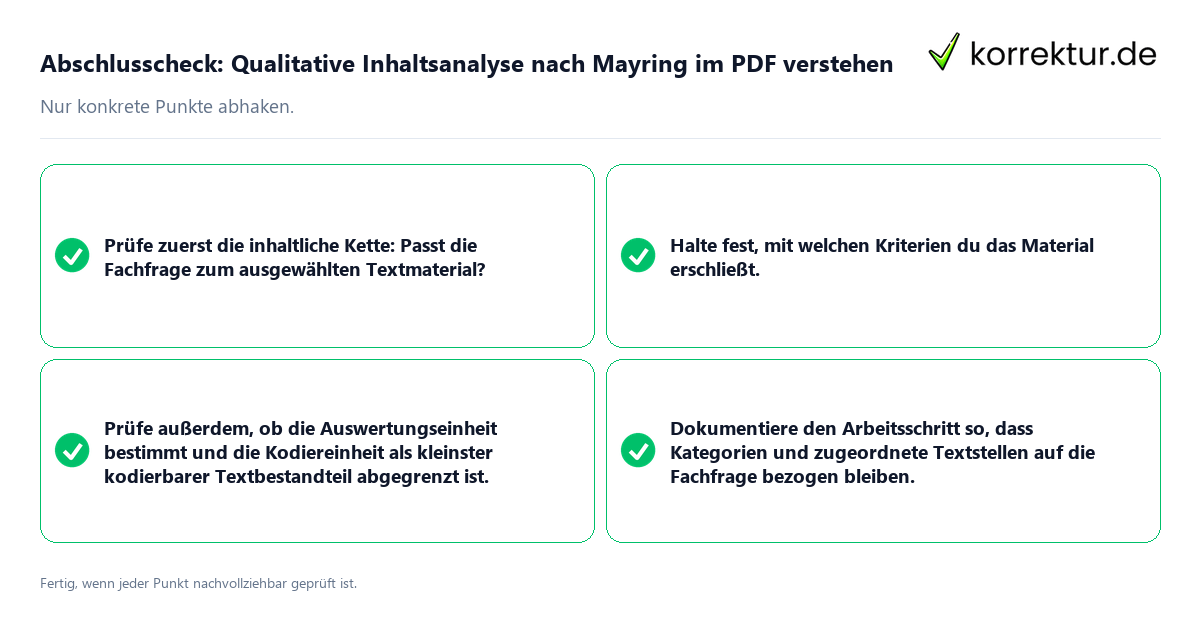 Abschlusscheck: Qualitative Inhaltsanalyse nach Mayring im PDF verstehen

korrektur.de

Nur konkrete Punkte abhaken.

Prüfe zuerst die inhaltliche Kette: Passt die Fachfrage zum ausgewählten Textmaterial?

Halte fest, mit welchen Kriterien du das Material erschließt.

Prüfe außerdem, ob die Auswertungseinheit bestimmt und die Kodiereinheit als kleinster kodierbarer Textbestandteil abgegrenzt ist.

Dokumentiere den Arbeitsschritt so, dass Kategorien und zugeordnete Textstellen auf die Fachfrage bezogen bleiben.

Fertig, wenn jeder Punkt nachvollziehbar geprüft ist.